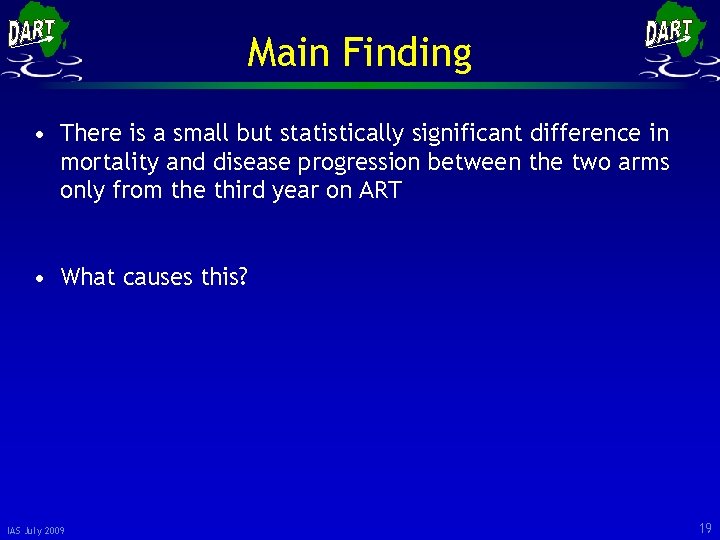 DART

Main Finding

DART

• There is a small but statistically significant difference in mortality and disease progression between the two arms only from the third year on ART

• What causes this?

IAS July 2009

19